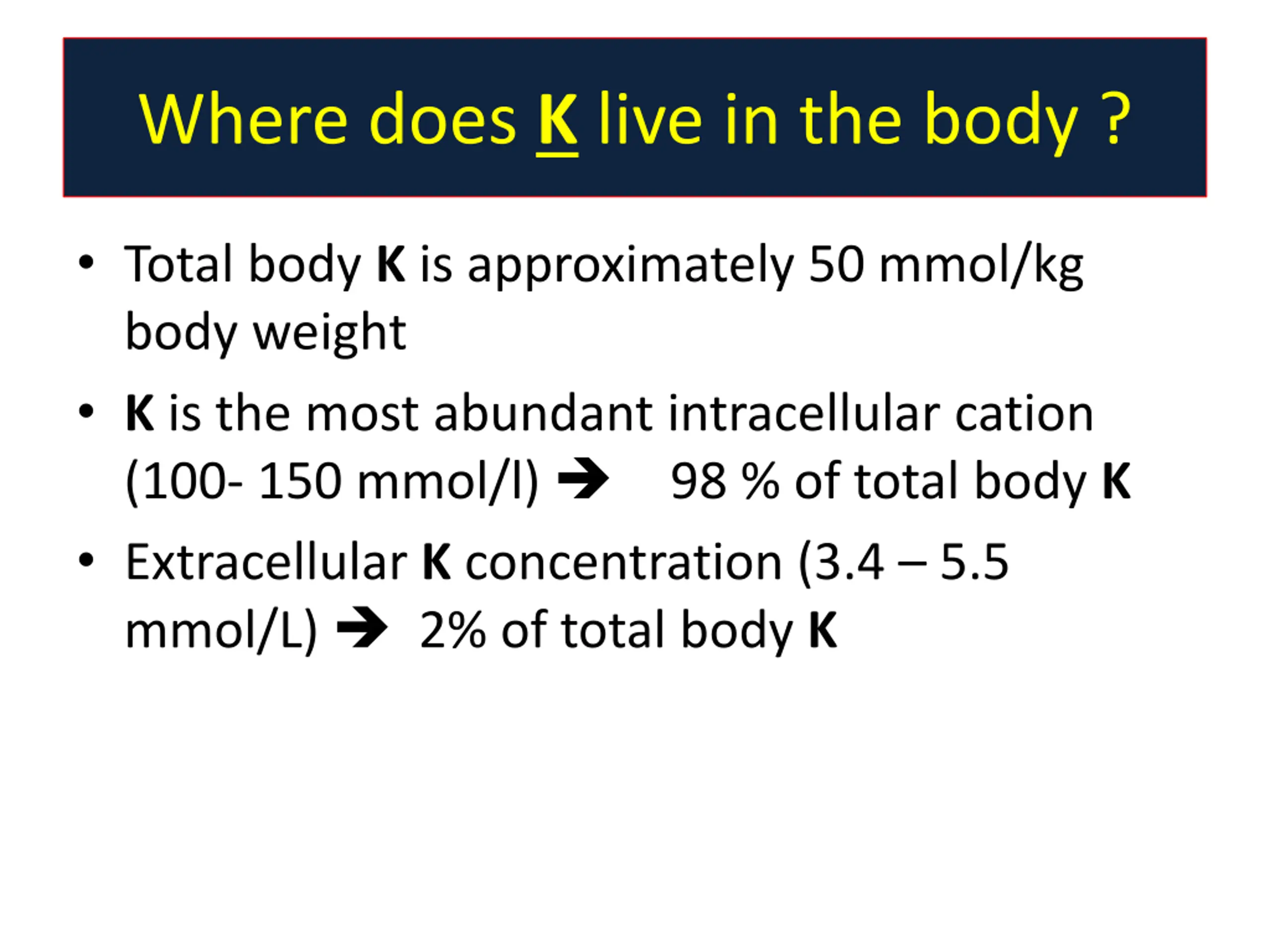 Where does K live in the body ?

• Total body K is approximately 50 mmol/kg body weight

• K is the most abundant intracellular cation (100- 150 mmol/l) → 98 % of total body K

• Extracellular K concentration (3.4 – 5.5 mmol/L) → 2% of total body K